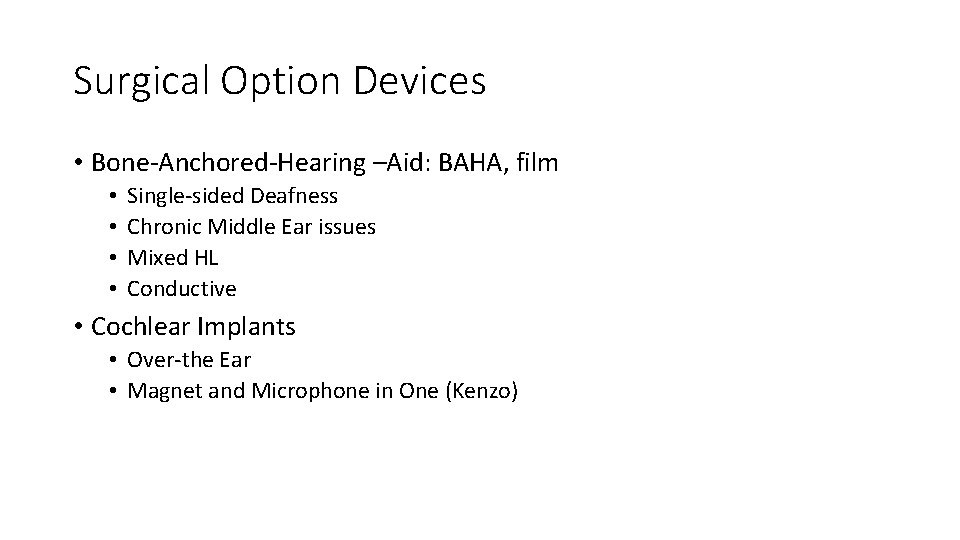 Surgical Option Devices

• Bone-Anchored-Hearing –Aid: BAHA, film
  • Single-sided Deafness
  • Chronic Middle Ear issues
  • Mixed HL
  • Conductive
• Cochlear Implants
  • Over-the Ear
  • Magnet and Microphone in One (Kenzo)